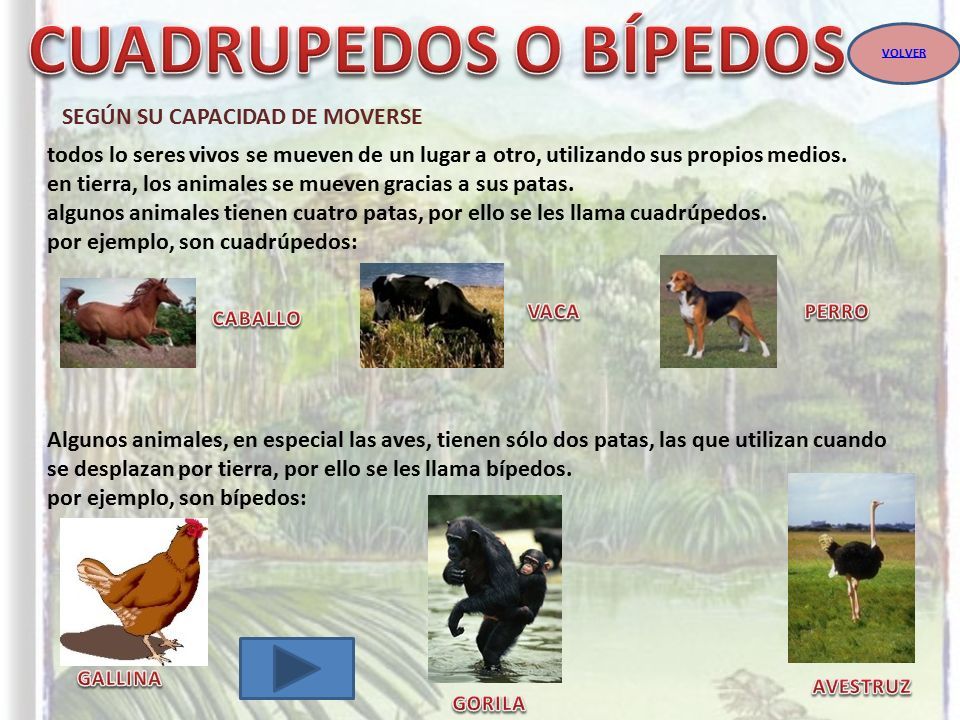 CUADRUPEDOS O BÍPEDOS

VOLVER

SEGÚN SU CAPACIDAD DE MOVERSE

todos lo seres vivos se mueven de un lugar a otro, utilizando sus propios medios.
en tierra, los animales se mueven gracias a sus patas.
algunos animales tienen cuatro patas, por ello se les llama cuadrúpedos.
por ejemplo, son cuadrúpedos:

CABALLO

VACA

PERRO

Algunos animales, en especial las aves, tienen sólo dos patas, las que utilizan cuando se desplazan por tierra, por ello se les llama bípedos.
por ejemplo, son bípedos:

GALLINA

GORILA

AVESTRUZ